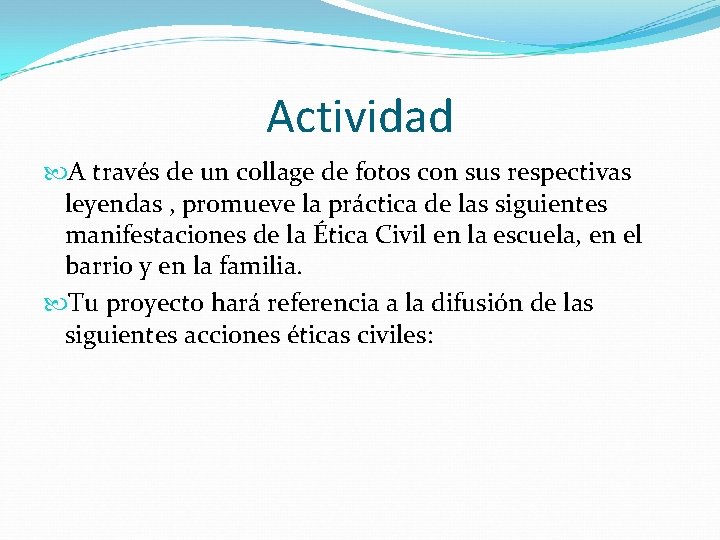 Actividad

A través de un collage de fotos con sus respectivas leyendas , promueve la práctica de las siguientes manifestaciones de la Ética Civil en la escuela, en el barrio y en la familia.

Tu proyecto hará referencia a la difusión de las siguientes acciones éticas civiles: